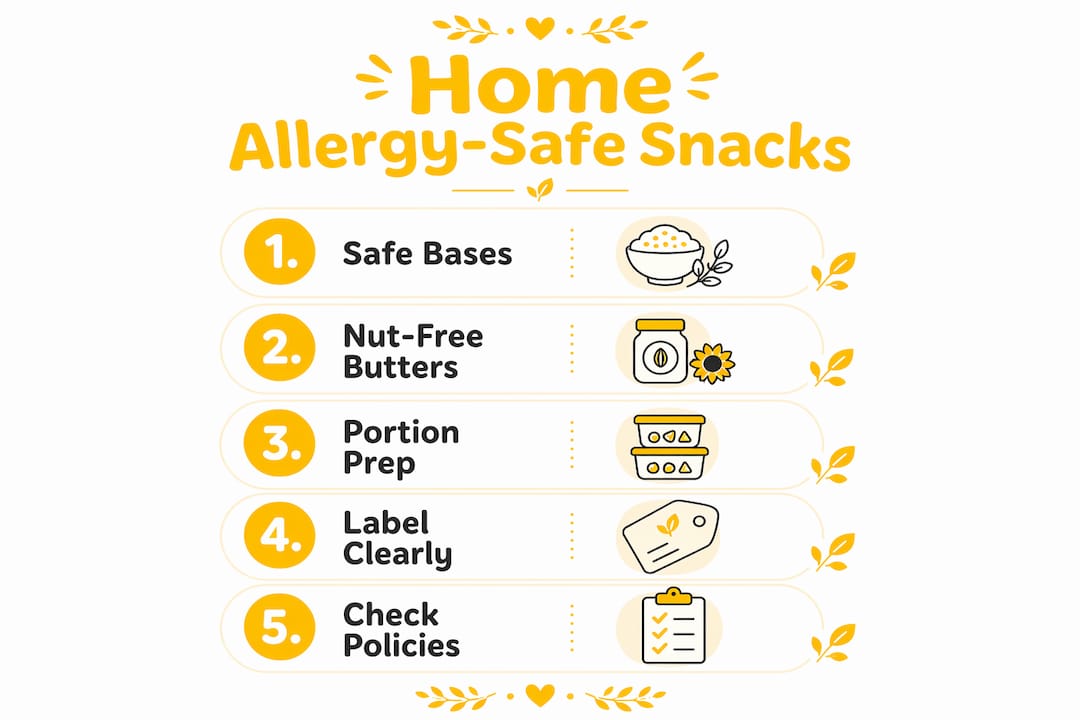 Home
Allergy-Safe Snacks

1. Safe Bases

2. Nut-Free Butters

3. Portion Prep

4. Label Clearly

5. Check Policies